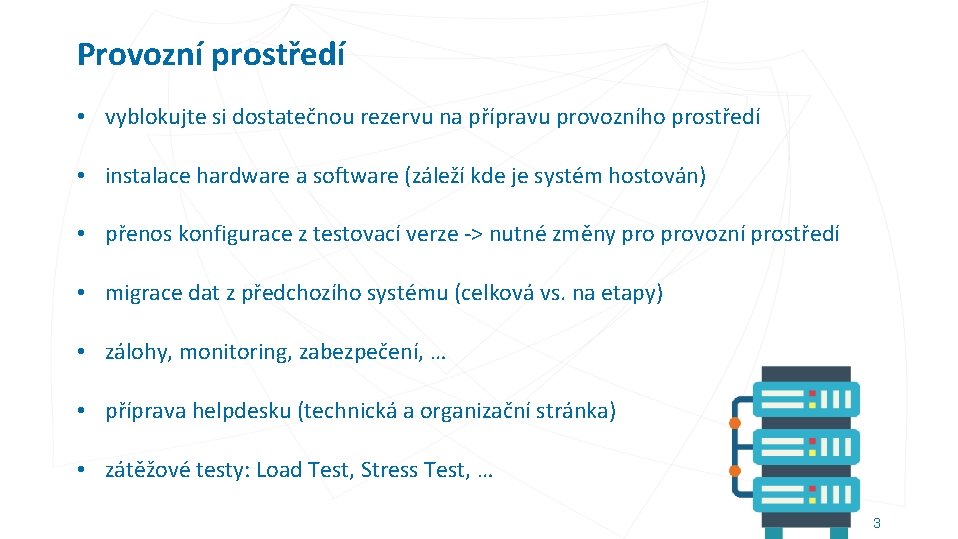 Provozní prostředí

• vyblokujte si dostatečnou rezervu na přípravu provozního prostředí

• instalace hardware a software (záleží kde je systém hostován)

• přenos konfigurace z testovací verze -> nutné změny pro provozní prostředí

• migrace dat z předchozího systému (celková vs. na etapy)

• zálohy, monitoring, zabezpečení, …

• příprava helpdesku (technická a organizační stránka)

• zátěžové testy: Load Test, Stress Test, …

3